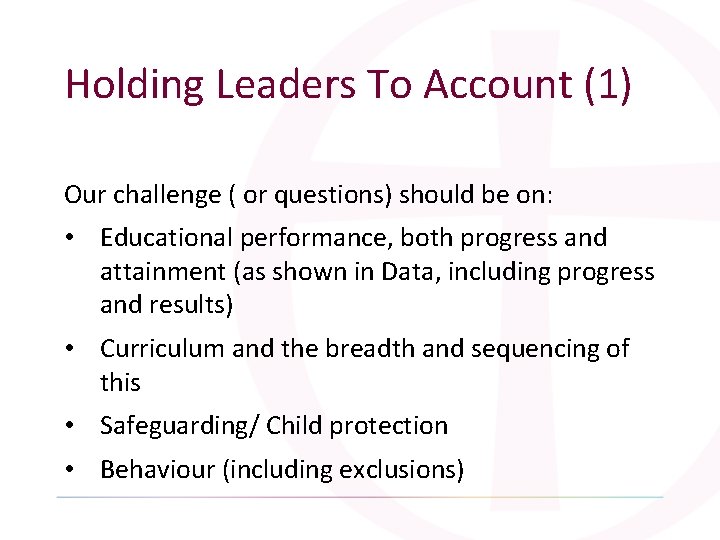 Holding Leaders To Account (1)

Our challenge ( or questions) should be on:

• Educational performance, both progress and attainment (as shown in Data, including progress and results)

• Curriculum and the breadth and sequencing of this

• Safeguarding/ Child protection

• Behaviour (including exclusions)